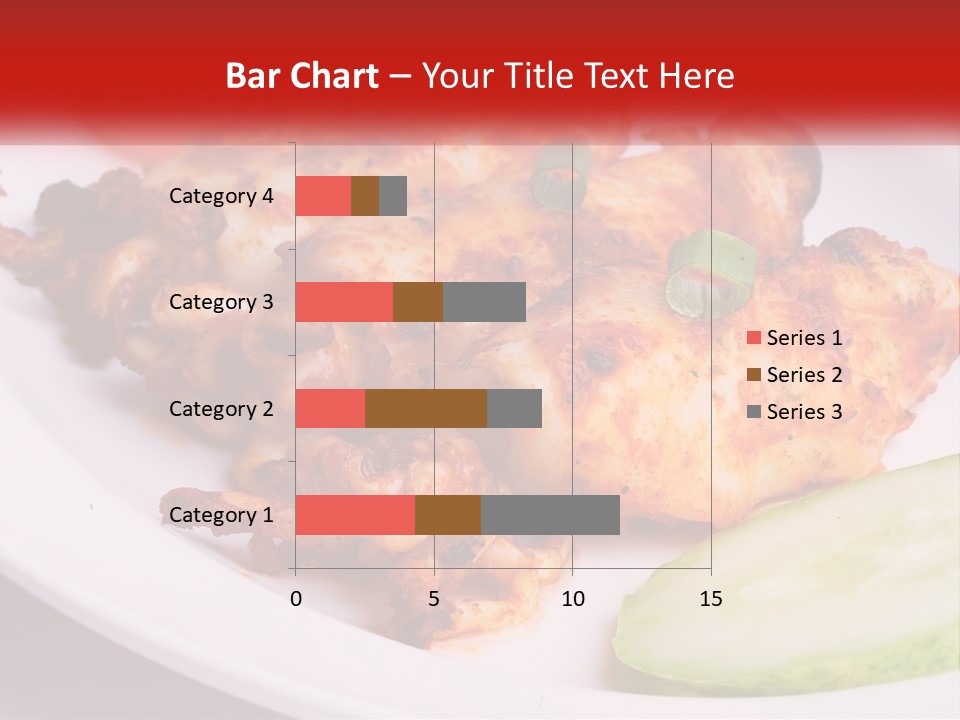 Bar Chart – Your Title Text Here

Category 4
Category 3
Category 2
Category 1

0
5
10
15

Series 1
Series 2
Series 3